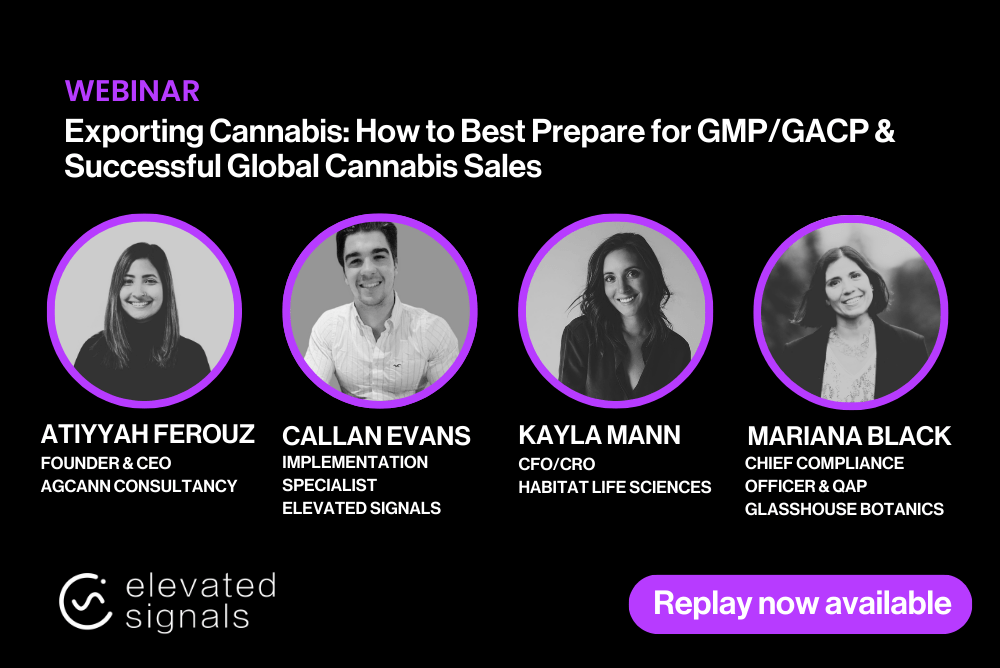 WEBINAR

Exporting Cannabis: How to Best Prepare for GMP/GACP & Successful Global Cannabis Sales

ATIYYAH FEROUZ
FOUNDER & CEO
AGCANN CONSULTANCY

CALLAN EVANS
IMPLEMENTATION SPECIALIST
ELEVATED SIGNALS

KAYLA MANN
CFO/CRO
HABITAT LIFE SCIENCES

MARIANA BLACK
CHIEF COMPLIANCE OFFICER & QAP
GLASSHOUSE BOTANICS

elevated signals

Replay now available